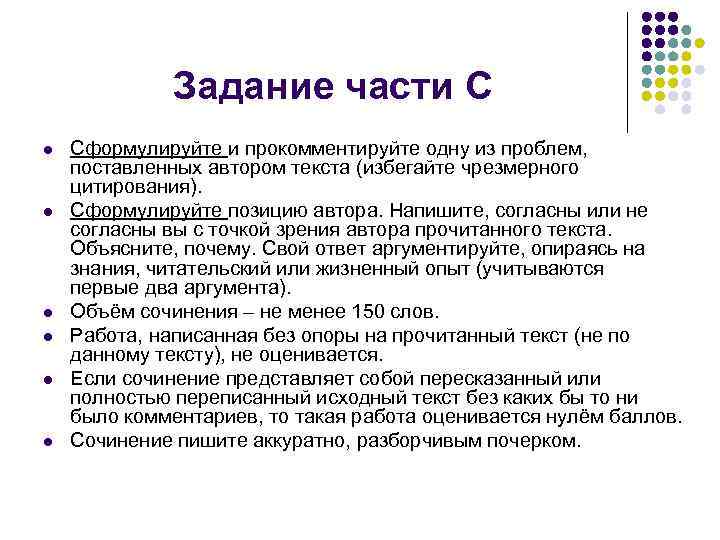 Задание части С

- Сформулируйте и прокомментируйте одну из проблем, поставленных автором текста (избегайте чрезмерного цитирования).
- Сформулируйте позицию автора. Напишите, согласны или не согласны вы с точкой зрения автора прочитанного текста. Объясните, почему. Свой ответ аргументируйте, опираясь на знания, читательский или жизненный опыт (учитываются первые два аргумента).
- Объём сочинения – не менее 150 слов.
- Работа, написанная без опоры на прочитанный текст (не по данному тексту), не оценивается.
- Если сочинение представляет собой пересказанный или полностью переписанный исходный текст без каких бы то ни было комментариев, то такая работа оценивается нулём баллов.
- Сочинение пишите аккуратно, разборчивым почерком.